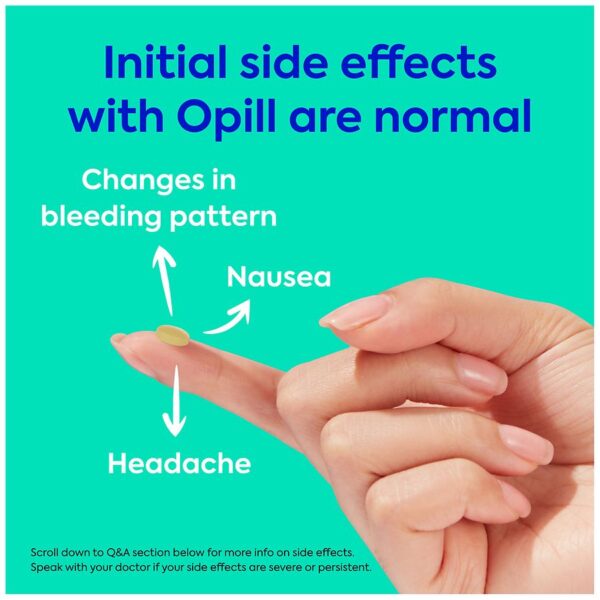 Initial side effects with Opill are normal

Changes in bleeding pattern

Nausea

Headache

Scroll down to Q&A section below for more info on side effects.
Speak with your doctor if your side effects are severe or persistent.